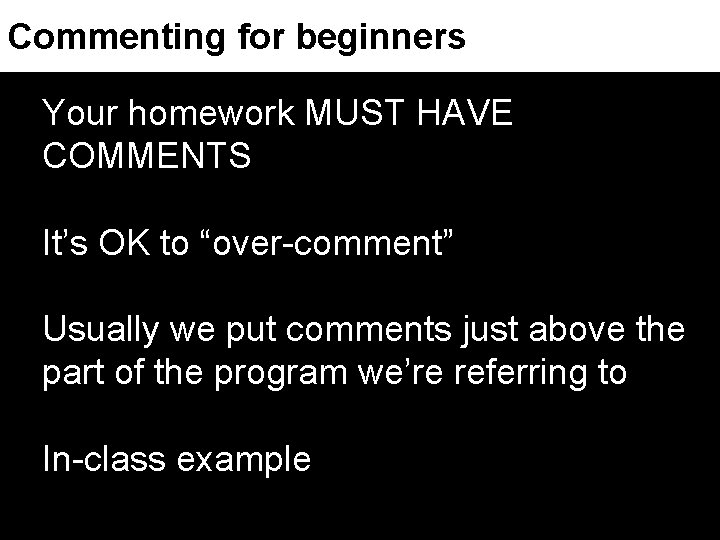 Commenting for beginners

Your homework MUST HAVE COMMENTS

It’s OK to “over-comment”

Usually we put comments just above the part of the program we’re referring to

In-class example